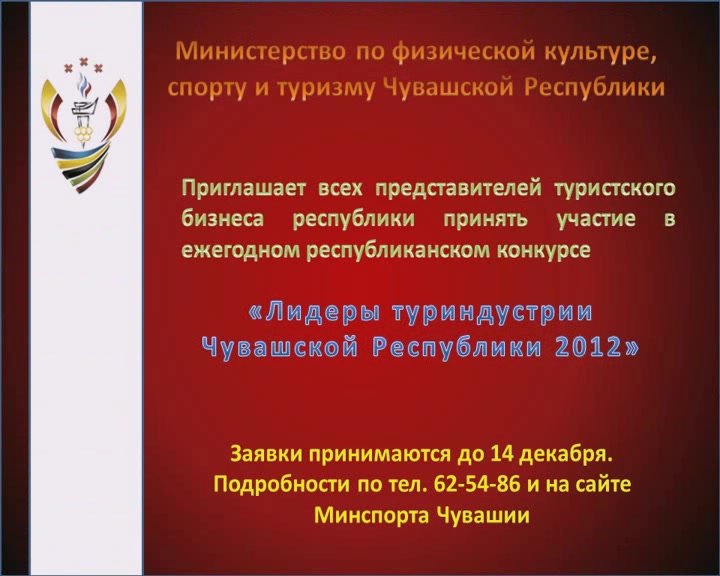 Министерство по физической культуре, спорту и туризму Чувашской Республики

Приглашает всех представителей туристского бизнеса республики принять участие в ежегодном республиканском конкурсе

«Лидеры туриндустрии Чувашской Республики 2012»

Заявки принимаются до 14 декабря.
Подробности по тел. 62-54-86 и на сайте Минспорта Чувашии